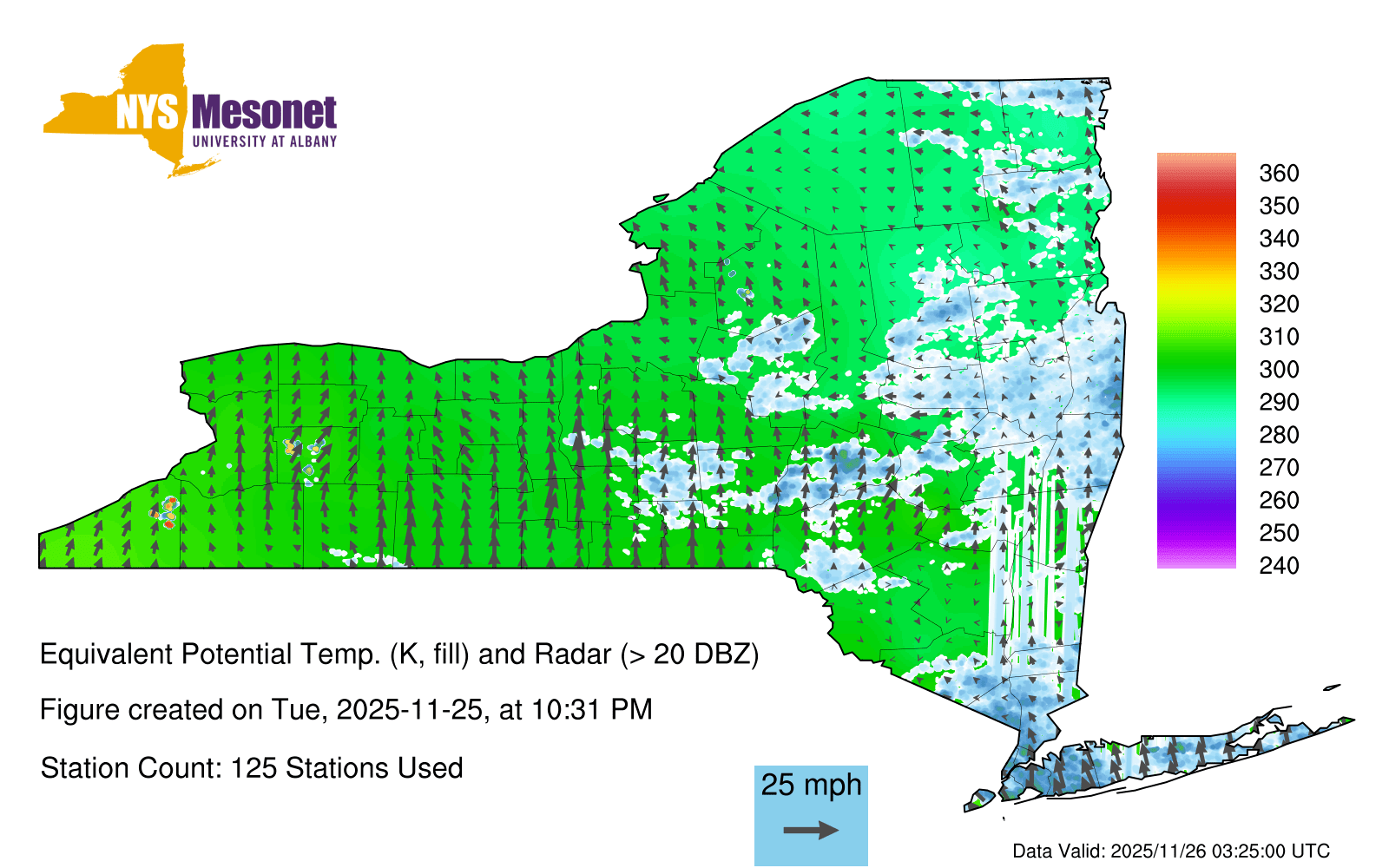 NYS Mesonet
UNIVERSITY AT ALBANY

360
350
340
330
320
310
300
290
280
270
260
250
240

Equivalent Potential Temp. (K, fill) and Radar (> 20 DBZ)

Figure created on Tue, 2025-11-25, at 10:31 PM

Station Count: 125 Stations Used

25 mph

Data Valid: 2025/11/26 03:25:00 UTC